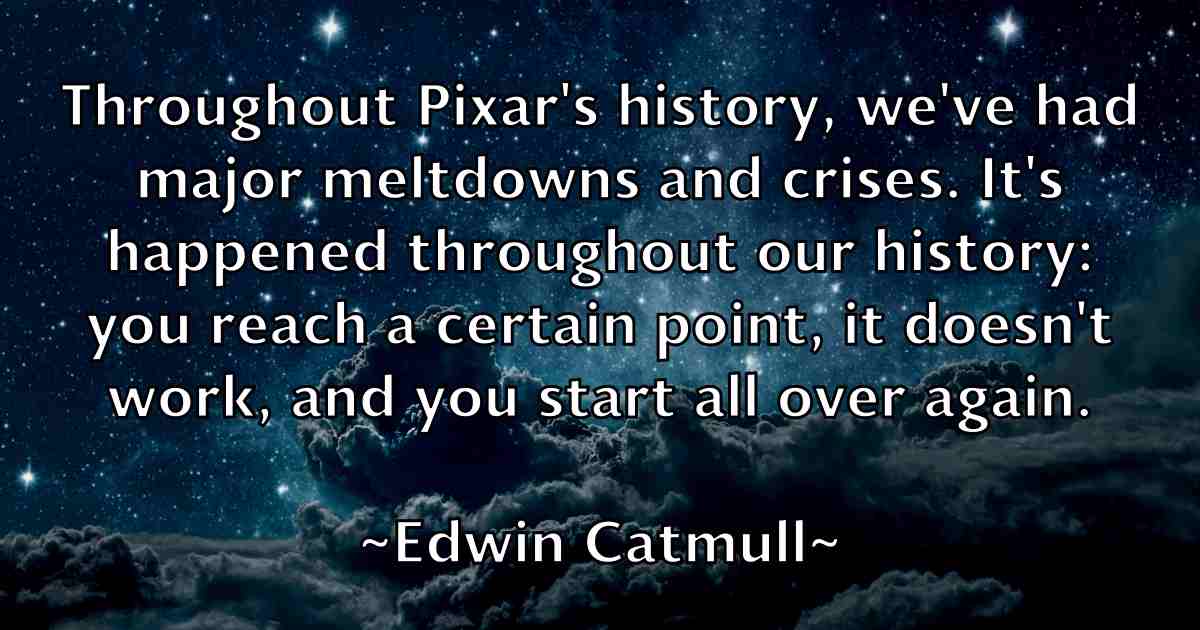 Throughout Pixar's history, we've had major meltdowns and crises. It's happened throughout our history: you reach a certain point, it doesn't work, and you start all over again.

~Edwin Catmull~